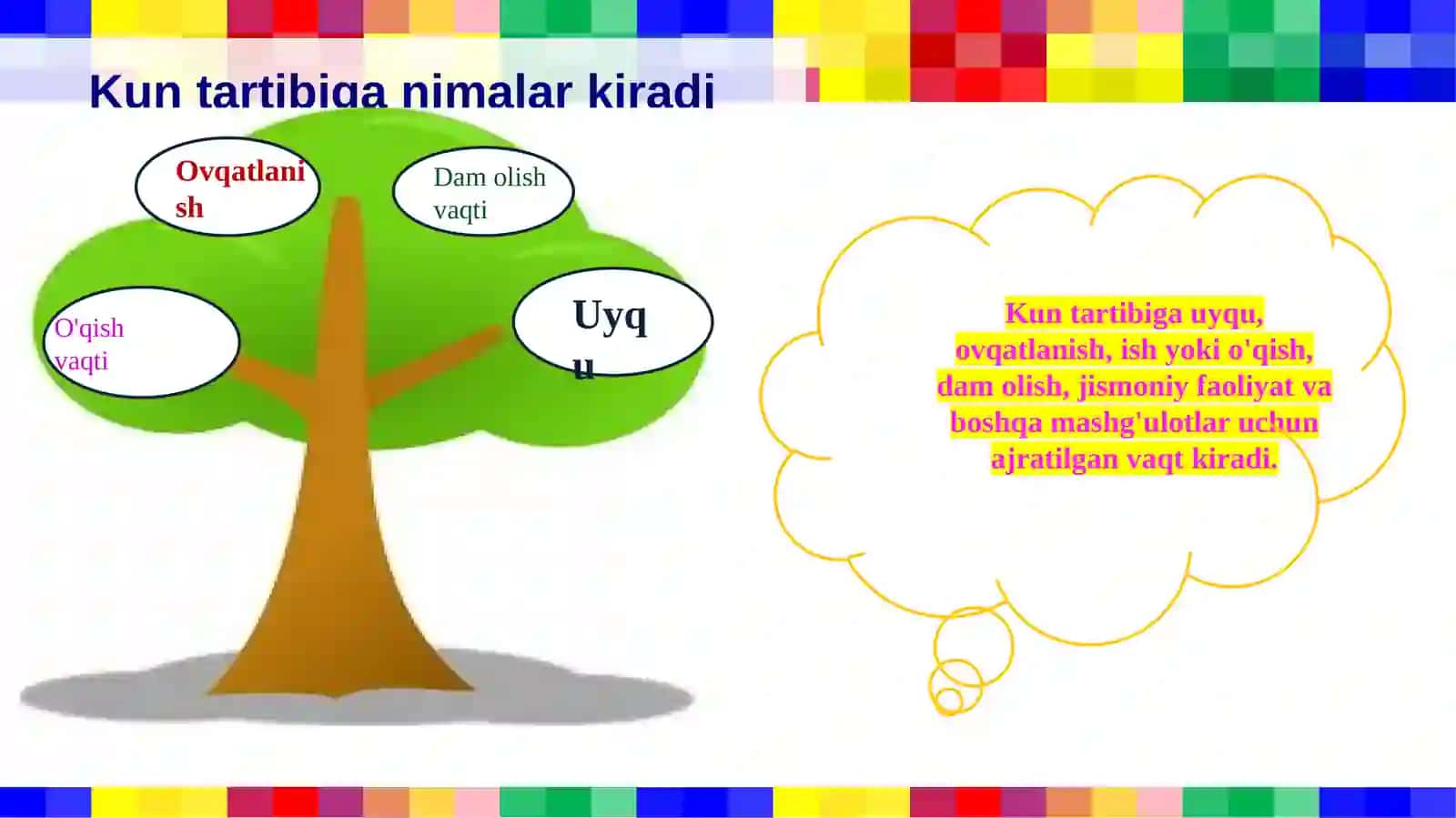 Kun tartibiga nimalar kiradi

Ovqatlanish

Dam olish vaqti

O'qish vaqti

Uyqu

Kun tartibiga uyqu, ovqatlanish, ish yoki o'qish, dam olish, jismoniy faoliyat va boshqa mashg'ulotlar uchun ajratilgan vaqt kiradi.